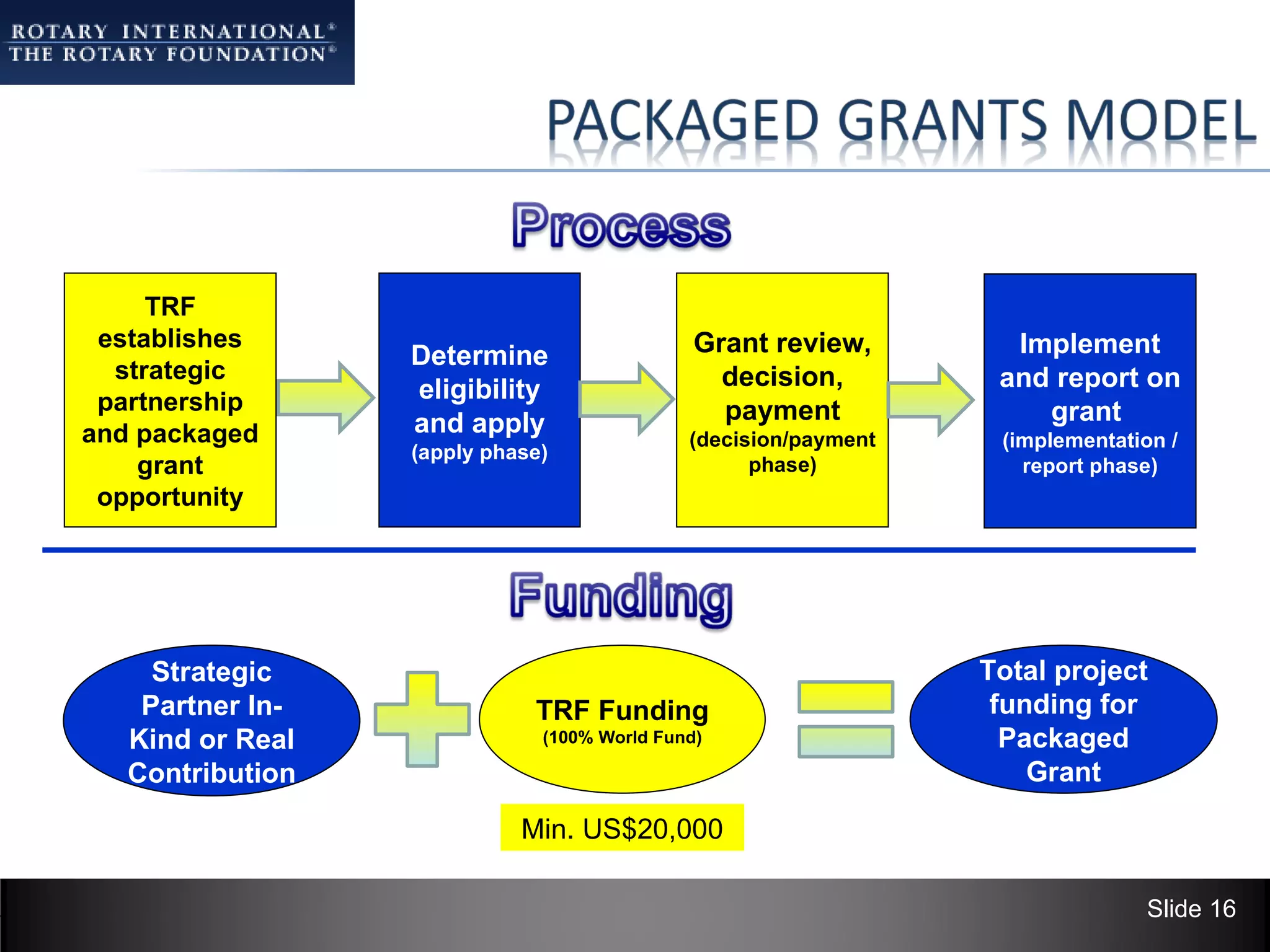 ROTARY INTERNATIONAL®
THE ROTARY FOUNDATION®

PACKAGED GRANTS MODEL

Process

TRF establishes strategic partnership and packaged grant opportunity

Determine eligibility and apply (apply phase)

Grant review, decision, payment (decision/payment phase)

Implement and report on grant (implementation / report phase)

Funding

Strategic Partner In-Kind or Real Contribution

TRF Funding (100% World Fund)

Total project funding for Packaged Grant

Min. US$20,000

Slide 16